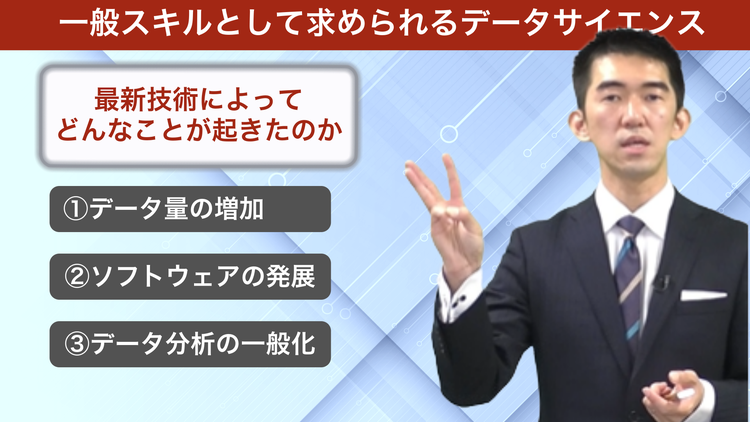 一般スキルとして求められるデータサイエンス

最新技術によって
どんなことが起きたのか

①データ量の増加

②ソフトウェアの発展

③データ分析の一般化